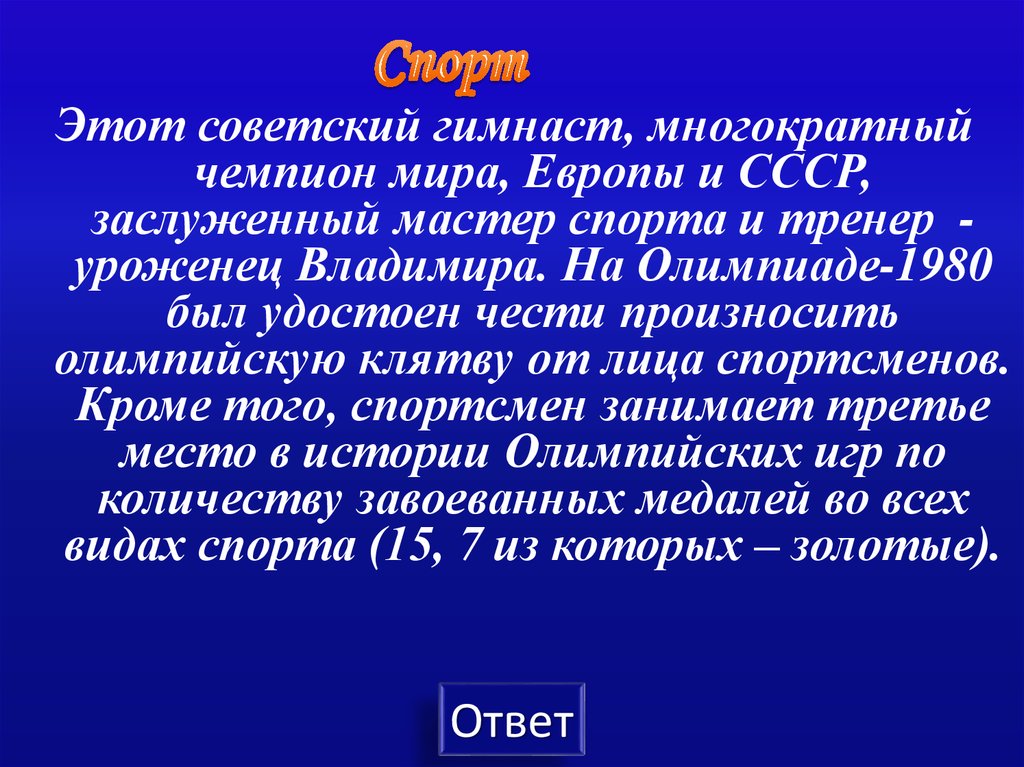 Спорт

Этот советский гимнаст, многократный чемпион мира, Европы и СССР, заслуженный мастер спорта и тренер - уроженец Владимира. На Олимпиаде-1980 был удостоен чести произносить олимпийскую клятву от лица спортсменов. Кроме того, спортсмен занимает третье место в истории Олимпийских игр по количеству завоеванных медалей во всех видах спорта (15, 7 из которых – золотые).

Ответ